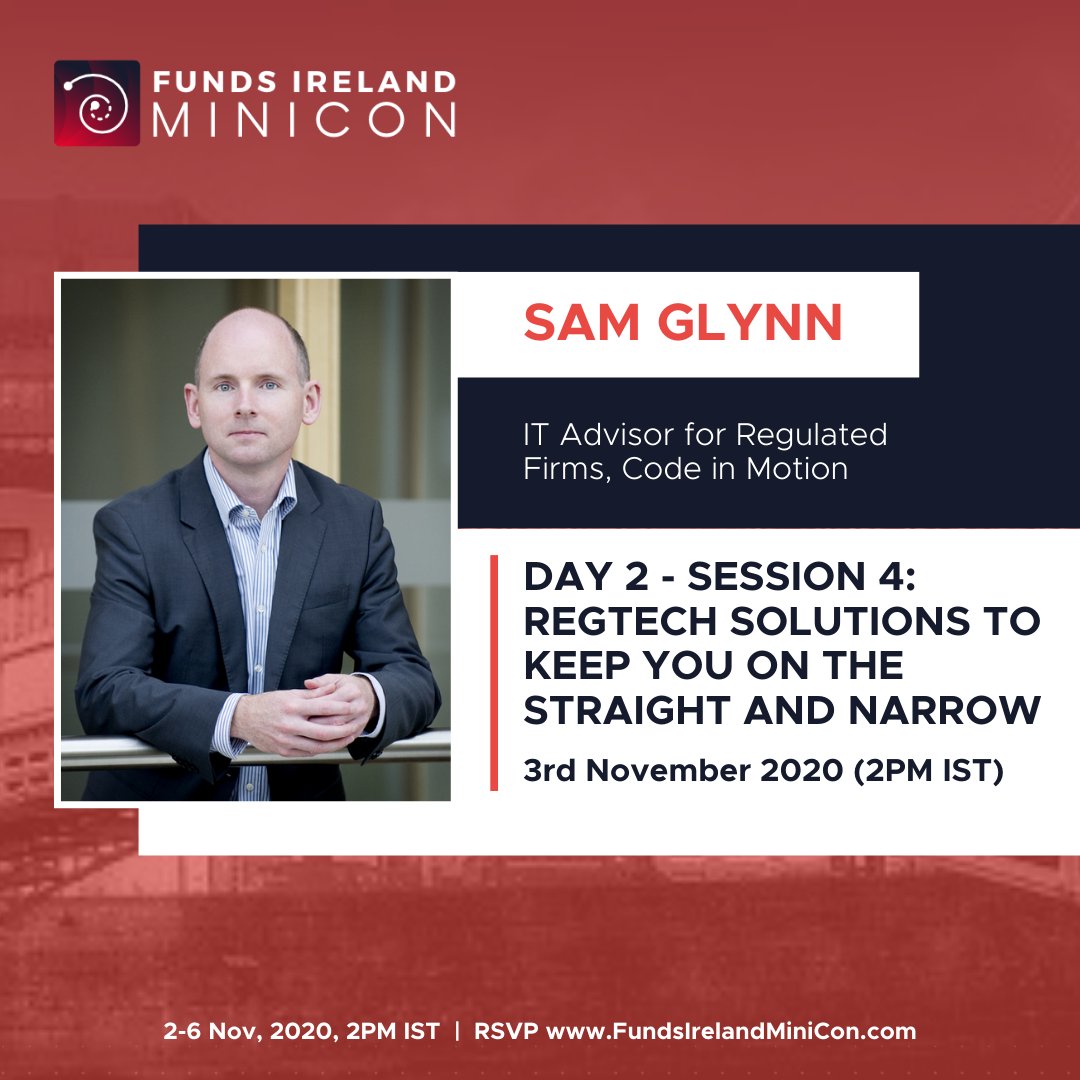 FUNDS IRELAND
MINICON

SAM GLYNN

IT Advisor for Regulated Firms, Code in Motion

DAY 2 - SESSION 4: REGTECH SOLUTIONS TO KEEP YOU ON THE STRAIGHT AND NARROW

3rd November 2020 (2PM IST)

2-6 Nov, 2020, 2PM IST | RSVP www.FundsIrelandMiniCon.com